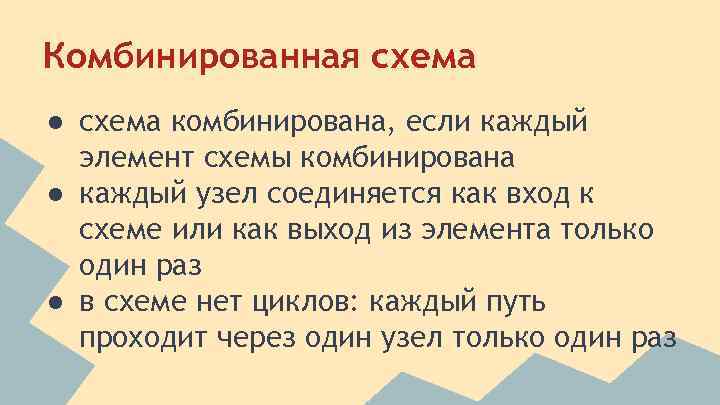 Комбинированная схема

● схема комбинирована, если каждый элемент схемы комбинирована
● каждый узел соединяется как вход к схеме или как выход из элемента только один раз
● в схеме нет циклов: каждый путь проходит через один узел только один раз